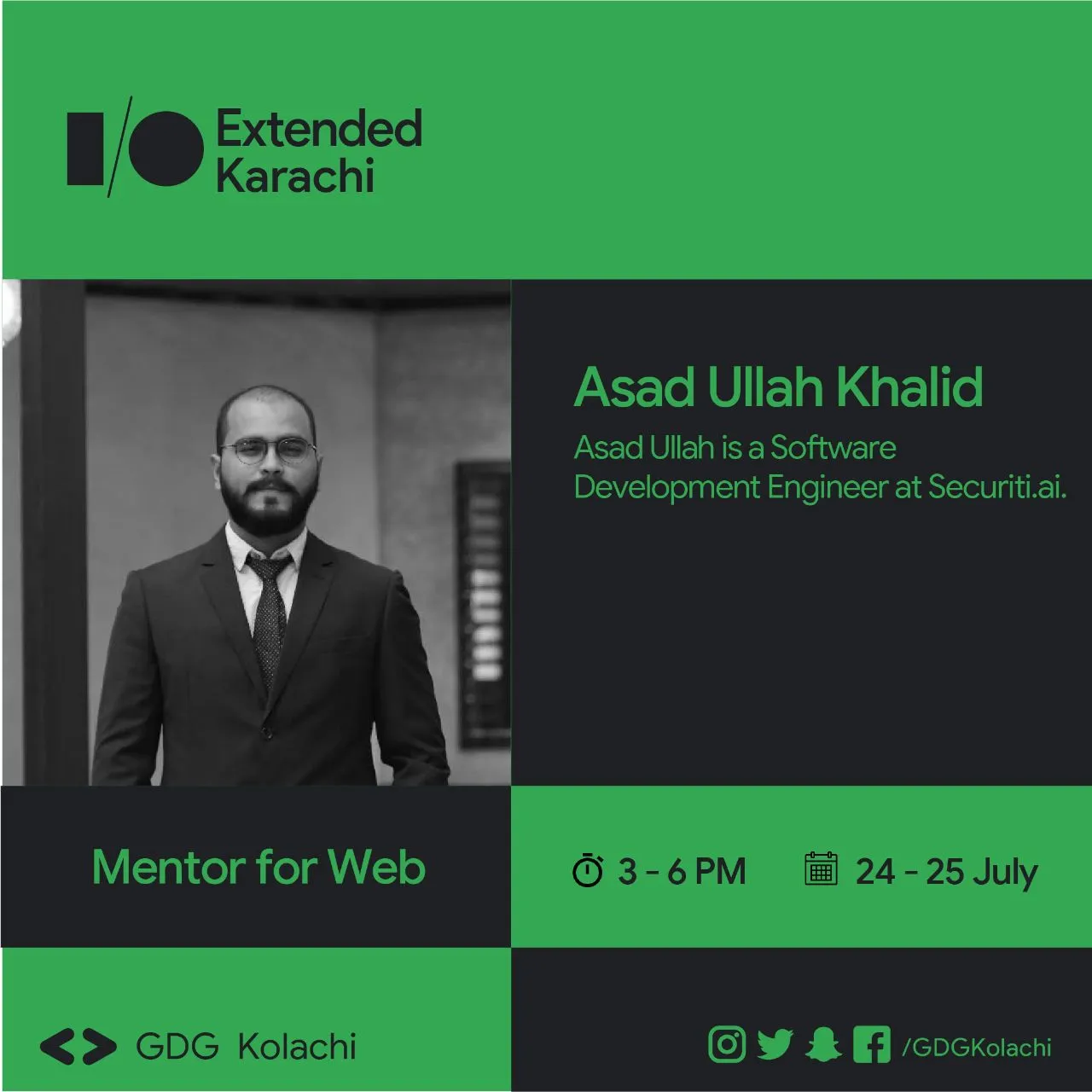 I/O Extended Karachi

Asad Ullah Khalid

Asad Ullah is a Software Development Engineer at Securiti.ai.

Mentor for Web

3 - 6 PM 24 - 25 July

GDG Kolachi

/GDGKolachi